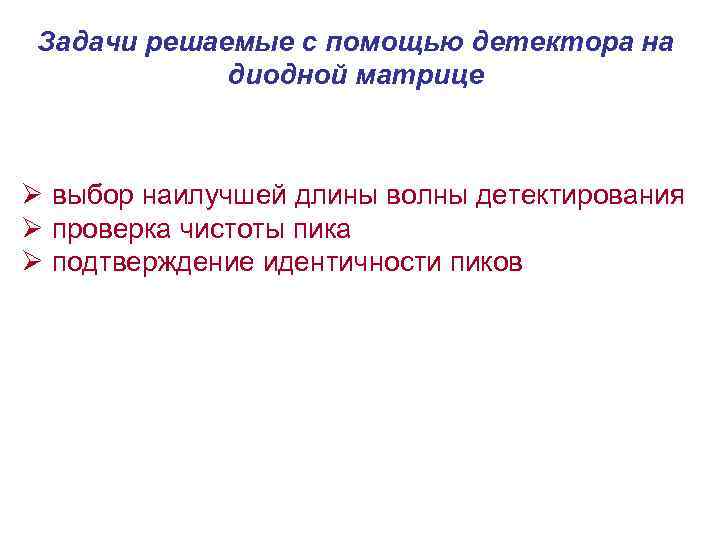 Задачи решаемые с помощью детектора на диодной матрице

➢ выбор наилучшей длины волны детектирования
➢ проверка чистоты пика
➢ подтверждение идентичности пиков